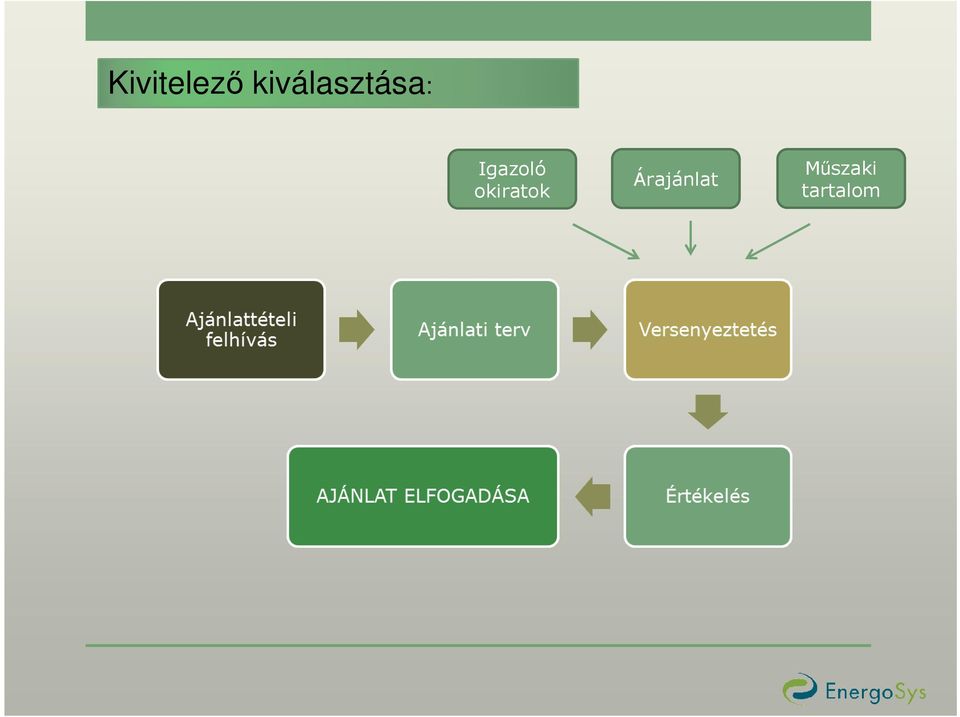 Kivitelező kiválasztása:

Igazoló okiratok

Árajánlat

Műszaki tartalom

Ajánlattételi felhívás

Ajánlati terv

Versenyeztetés

Értékelés

AJÁNLAT ELFOGADÁSA

EnergoSys